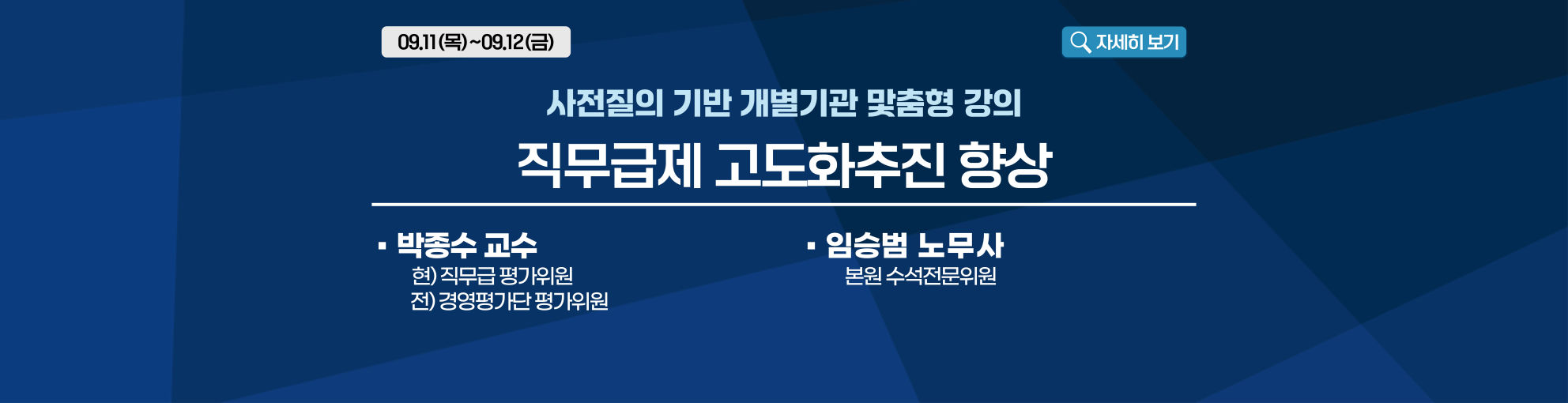 09.11(목)~09.12(금)

자세히 보기

사전질의 기반 개별기관 맞춤형 강의

직무급제 고도화추진 향상

▪ 박종수 교수
현) 직무급 평가위원
전) 경영평가단 평가위원

▪ 임승범 노무사
본원 수석전문위원